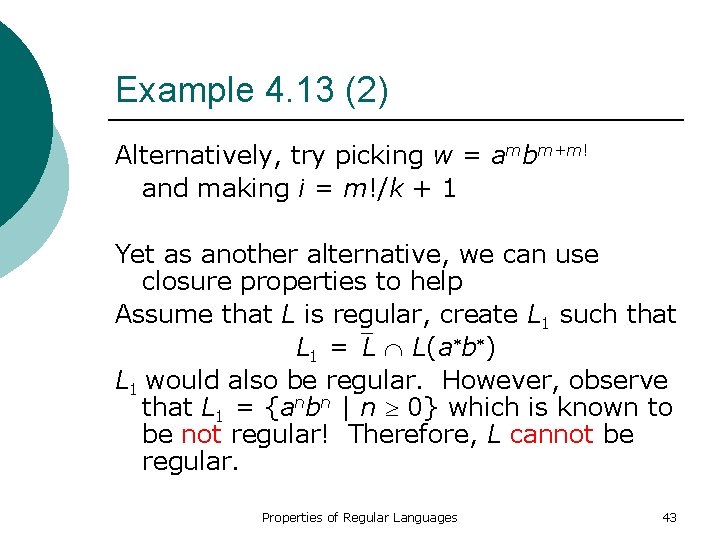 Example 4.13 (2)

Alternatively, try picking $w = a^m b^{m+m!}$ and making $i = m!/k + 1$

Yet as another alternative, we can use closure properties to help

Assume that $L$ is regular, create $L_1$ such that

$L_1 = \overline{L} \cap L(a^*b^*)$

$L_1$ would also be regular. However, observe that $L_1 = \{a^n b^n \mid n \geq 0\}$ which is known to be not regular! Therefore, $L$ cannot be regular.

Properties of Regular Languages

43